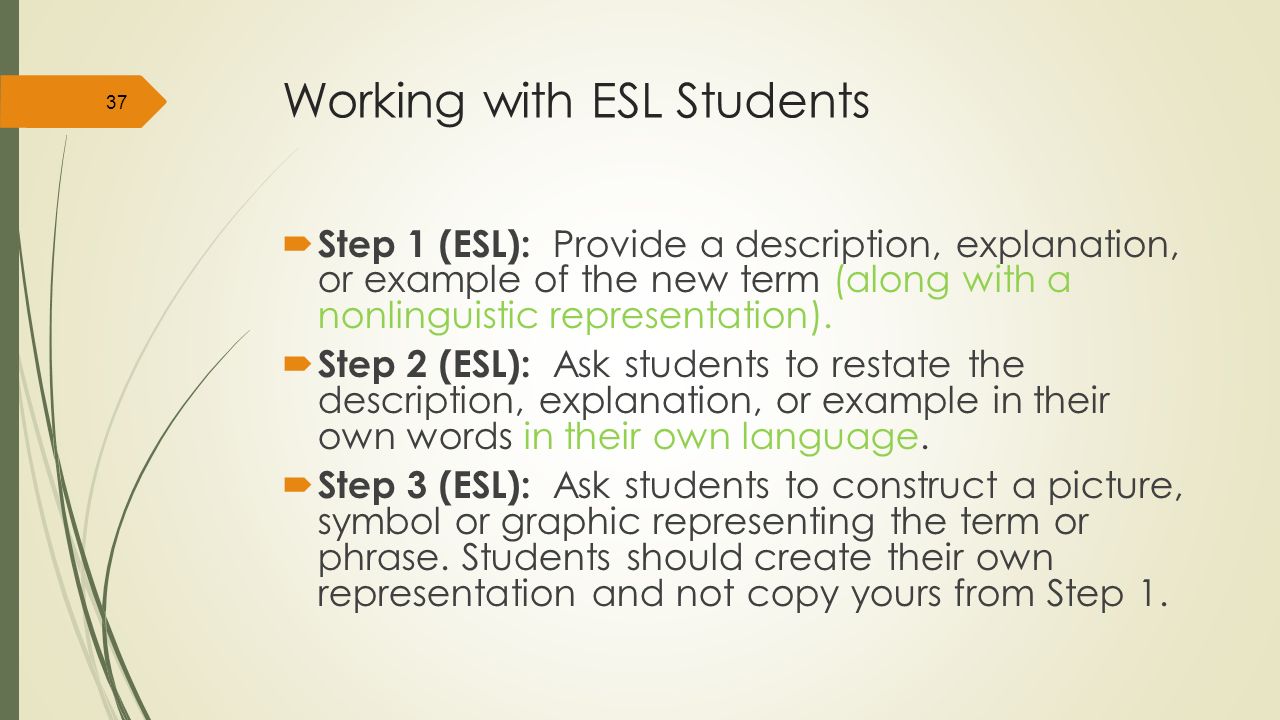 37

Working with ESL Students

Step 1 (ESL): Provide a description, explanation, or example of the new term (along with a nonlinguistic representation).

Step 2 (ESL): Ask students to restate the description, explanation, or example in their own words in their own language.

Step 3 (ESL): Ask students to construct a picture, symbol or graphic representing the term or phrase. Students should create their own representation and not copy yours from Step 1.